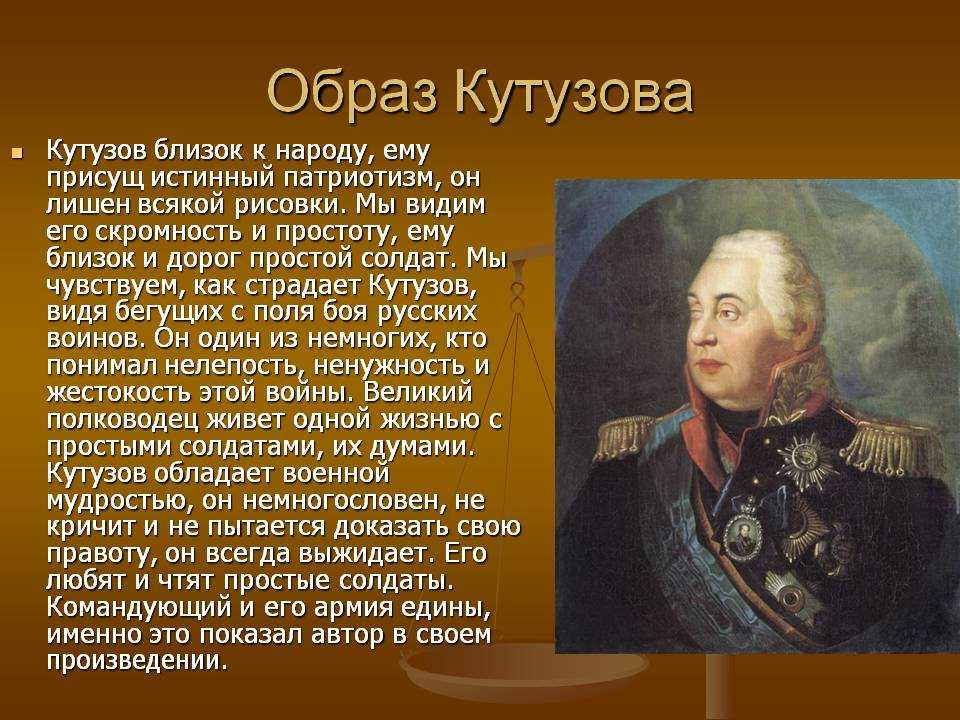 Образ Кутузова

Кутузов близок к народу, ему присущ истинный патриотизм, он лишен всякой рисовки. Мы видим его скромность и простоту, ему близок и дорог простой солдат. Мы чувствуем, как страдает Кутузов, видя бегущих с поля боя русских воинов. Он один из немногих, кто понимал нелепость, ненужность и жестокость этой войны. Великий полководец живет одной жизнью с простыми солдатами, их думами. Кутузов обладает военной мудростью, он немногословен, не кричит и не пытается доказать свою правоту, он всегда выжидает. Его любят и чтят простые солдаты. Командующий и его армия едины, именно это показал автор в своем произведении.